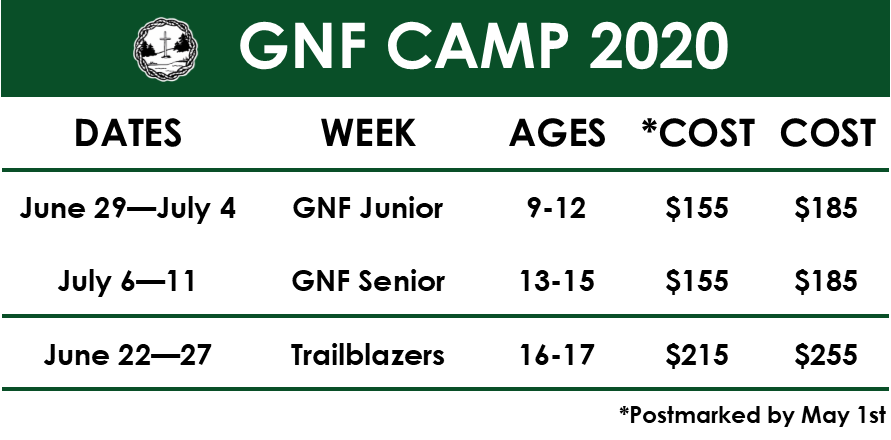 GNF CAMP 2020

| DATES | WEEK | AGES | *COST | COST |
|---|---|---|---|---|
| June 29—July 4 | GNF Junior | 9-12 | \$155 | \$185 |
| July 6—11 | GNF Senior | 13-15 | \$155 | \$185 |
| June 22—27 | Trailblazers | 16-17 | \$215 | \$255 |

*Postmarked by May 1st